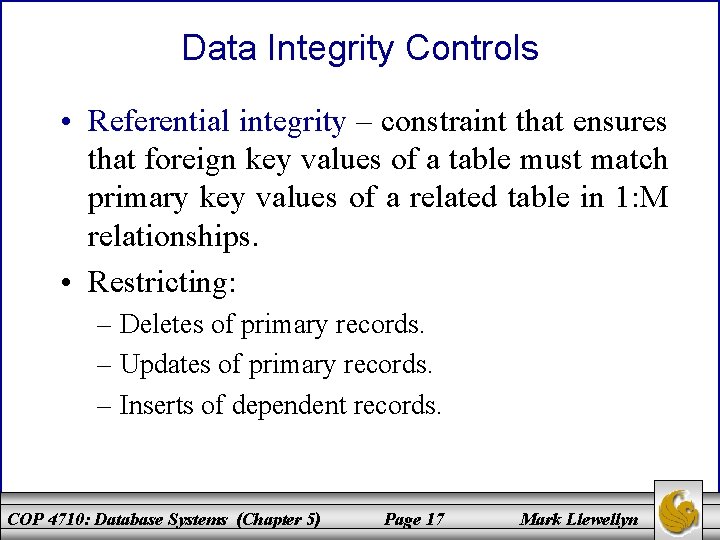 Data Integrity Controls

• Referential integrity – constraint that ensures that foreign key values of a table must match primary key values of a related table in 1:M relationships.

• Restricting:
– Deletes of primary records.
– Updates of primary records.
– Inserts of dependent records.

COP 4710: Database Systems (Chapter 5) Page 17 Mark Llewellyn